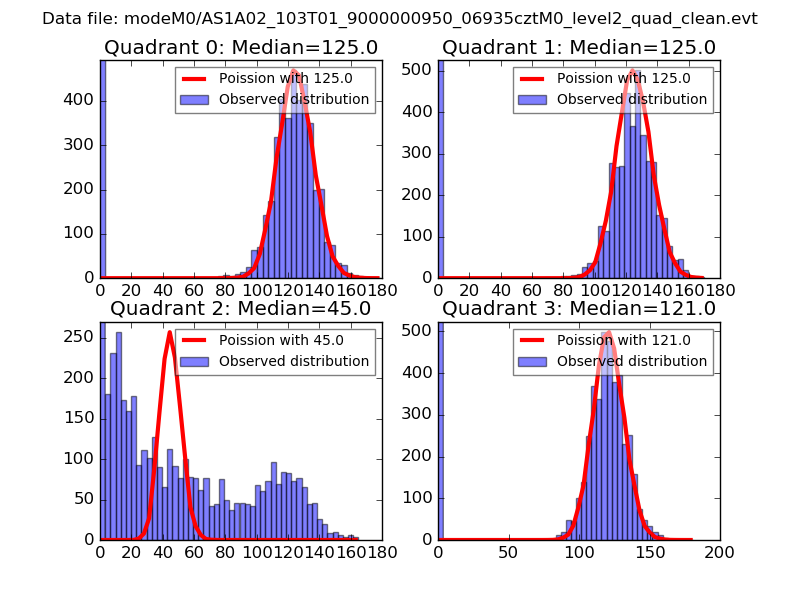 Data file: modeM0/AS1A02_103T01_9000000950_06935cztM0_level2_quad_clean.evt

Quadrant 0: Median=125.0

Poission with 125.0
Observed distribution

400
300
200
100
0

0 20 40 60 80 100 120 140 160 180

Quadrant 1: Median=125.0

Poission with 125.0
Observed distribution

500
400
300
200
100
0

0 20 40 60 80 100 120 140 160 180

Quadrant 2: Median=45.0

Poission with 45.0
Observed distribution

250
200
150
100
50
0

0 20 40 60 80 100 120 140 160 180

Quadrant 3: Median=121.0

Poission with 121.0
Observed distribution

500
400
300
200
100
0

0 50 100 150 200